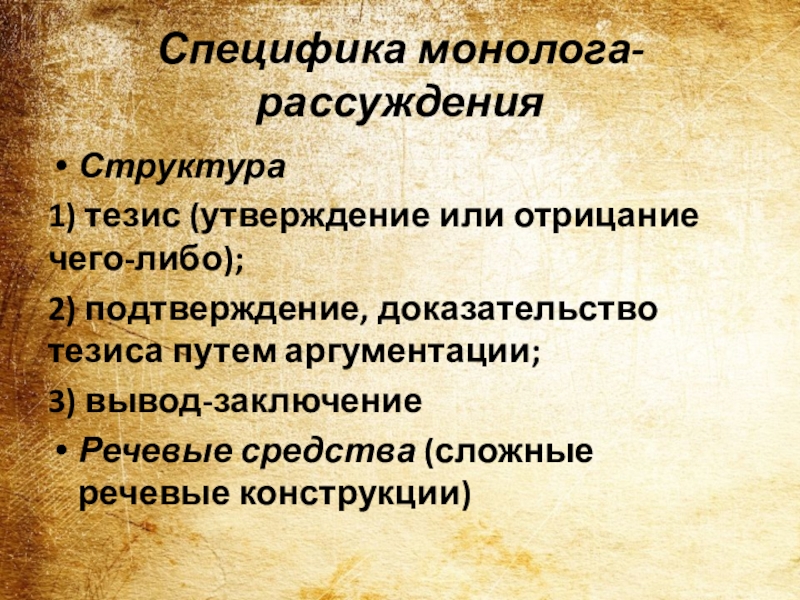 Специфика монолога-рассуждения

• Структура

1) тезис (утверждение или отрицание чего-либо);

2) подтверждение, доказательство тезиса путем аргументации;

3) вывод-заключение

• Речевые средства (сложные речевые конструкции)